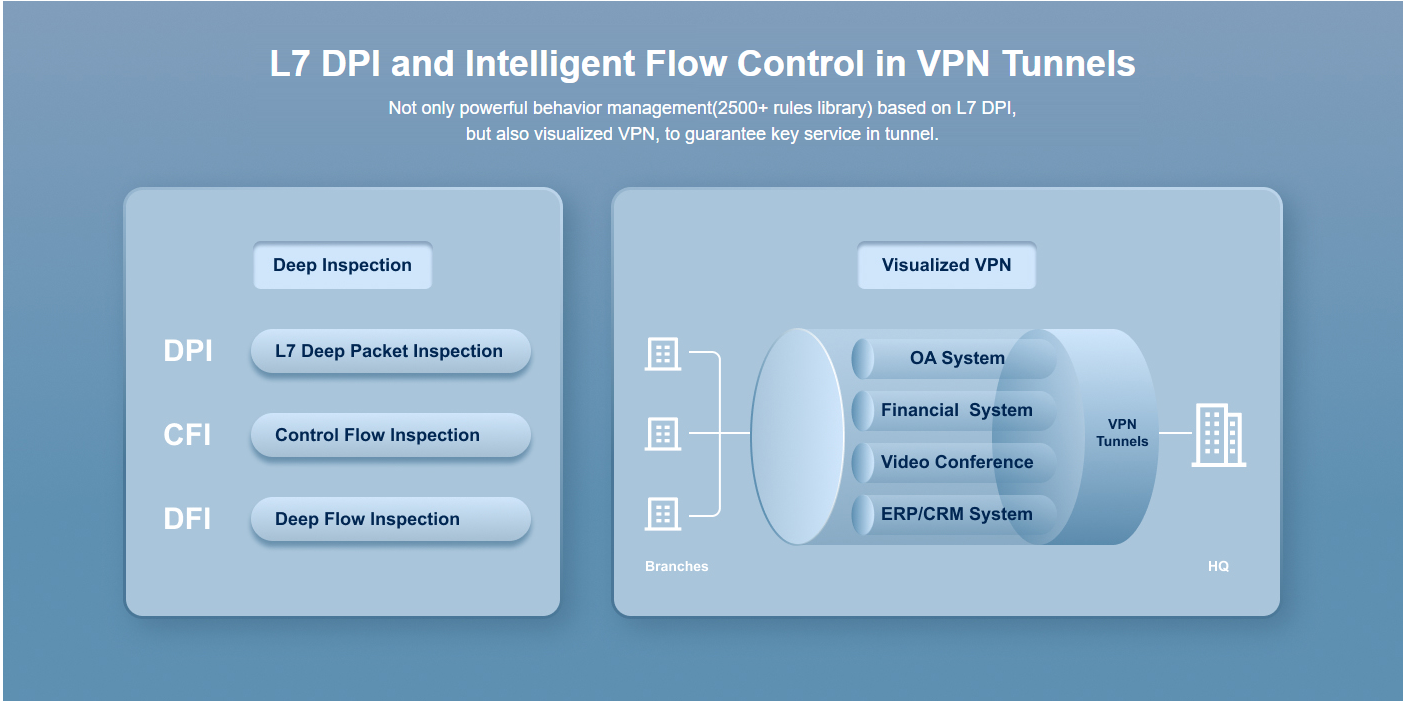 L7 DPI and Intelligent Flow Control in VPN Tunnels

Not only powerful behavior management(2500+ rules library) based on L7 DPI, but also visualized VPN, to guarantee key service in tunnel.

Deep Inspection

DPI L7 Deep Packet Inspection

CFI Control Flow Inspection

DFI Deep Flow Inspection

Visualized VPN

OA System

Financial System

Video Conference

ERP/CRM System

VPN Tunnels

Branches

HQ